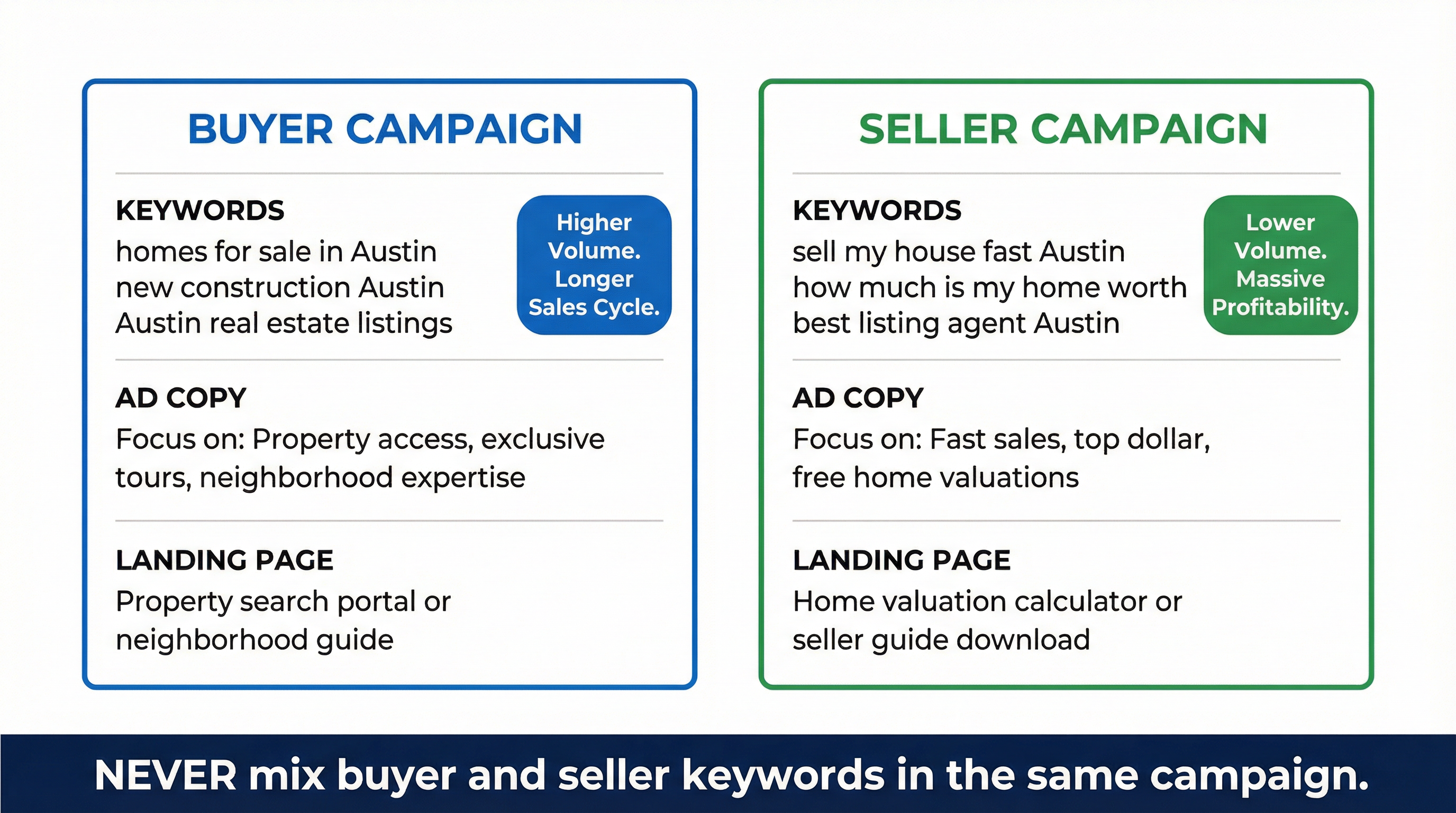 BUYER CAMPAIGN

KEYWORDS
homes for sale in Austin
new construction Austin
Austin real estate listings

Higher Volume. Longer Sales Cycle.

AD COPY
Focus on: Property access, exclusive tours, neighborhood expertise

LANDING PAGE
Property search portal or neighborhood guide

SELLER CAMPAIGN

KEYWORDS
sell my house fast Austin
how much is my home worth
best listing agent Austin

Lower Volume. Massive Profitability.

AD COPY
Focus on: Fast sales, top dollar, free home valuations

LANDING PAGE
Home valuation calculator or seller guide download

NEVER mix buyer and seller keywords in the same campaign.